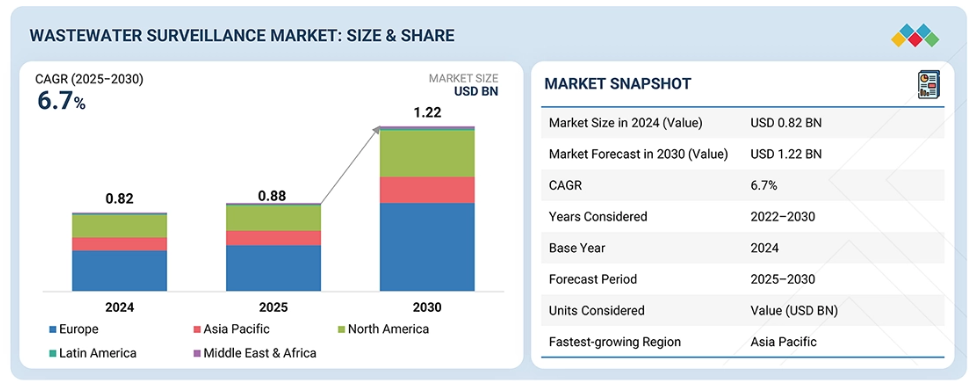 WASTEWATER SURVEILLANCE MARKET: SIZE & SHARE

CAGR (2025–2030)
6.7%

MARKET SIZE
USD BN

0.82
0.88
1.22

2024
2025
2030

Europe
Asia Pacific
North America
Latin America
Middle East & Africa

MARKET SNAPSHOT

| | |
|---|---|
| Market Size in 2024 (Value) | USD 0.82 BN |
| Market Forecast in 2030 (Value) | USD 1.22 BN |
| CAGR | 6.7% |
| Years Considered | 2022–2030 |
| Base Year | 2024 |
| Forecast Period | 2025–2030 |
| Units Considered | Value (USD BN) |
| Fastest-growing Region | Asia Pacific |